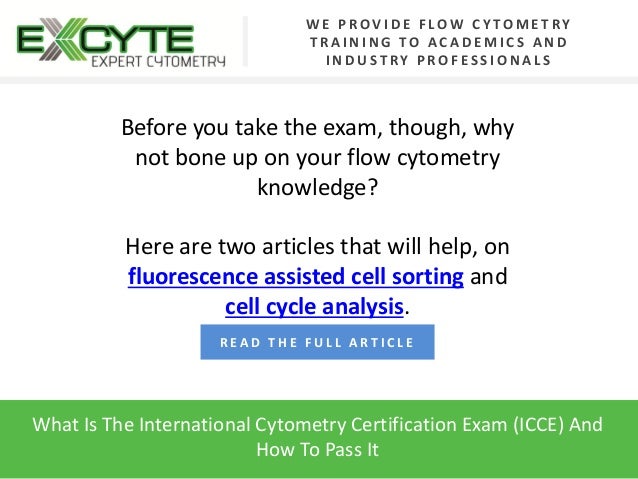 EXCYTE
EXPERT CYTOMETRY

WE PROVIDE FLOW CYTOMETRY TRAINING TO ACADEMICS AND INDUSTRY PROFESSIONALS

Before you take the exam, though, why not bone up on your flow cytometry knowledge?

Here are two articles that will help, on fluorescence assisted cell sorting and cell cycle analysis.

READ THE FULL ARTICLE

What Is The International Cytometry Certification Exam (ICCE) And How To Pass It